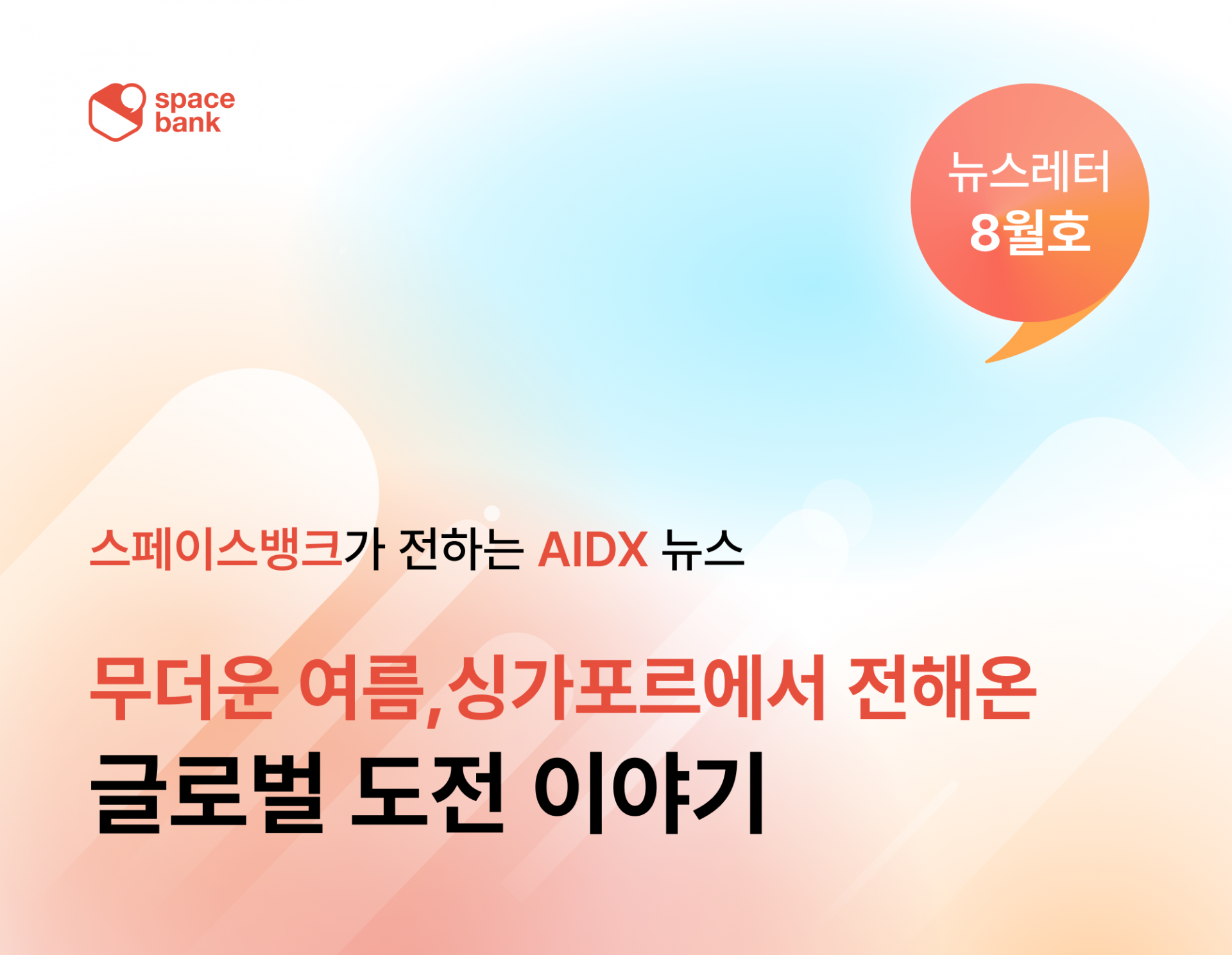 space bank

뉴스레터
8월호

스페이스뱅크가 전하는 AIDX 뉴스

무더운 여름,싱가포르에서 전해온
글로벌 도전 이야기